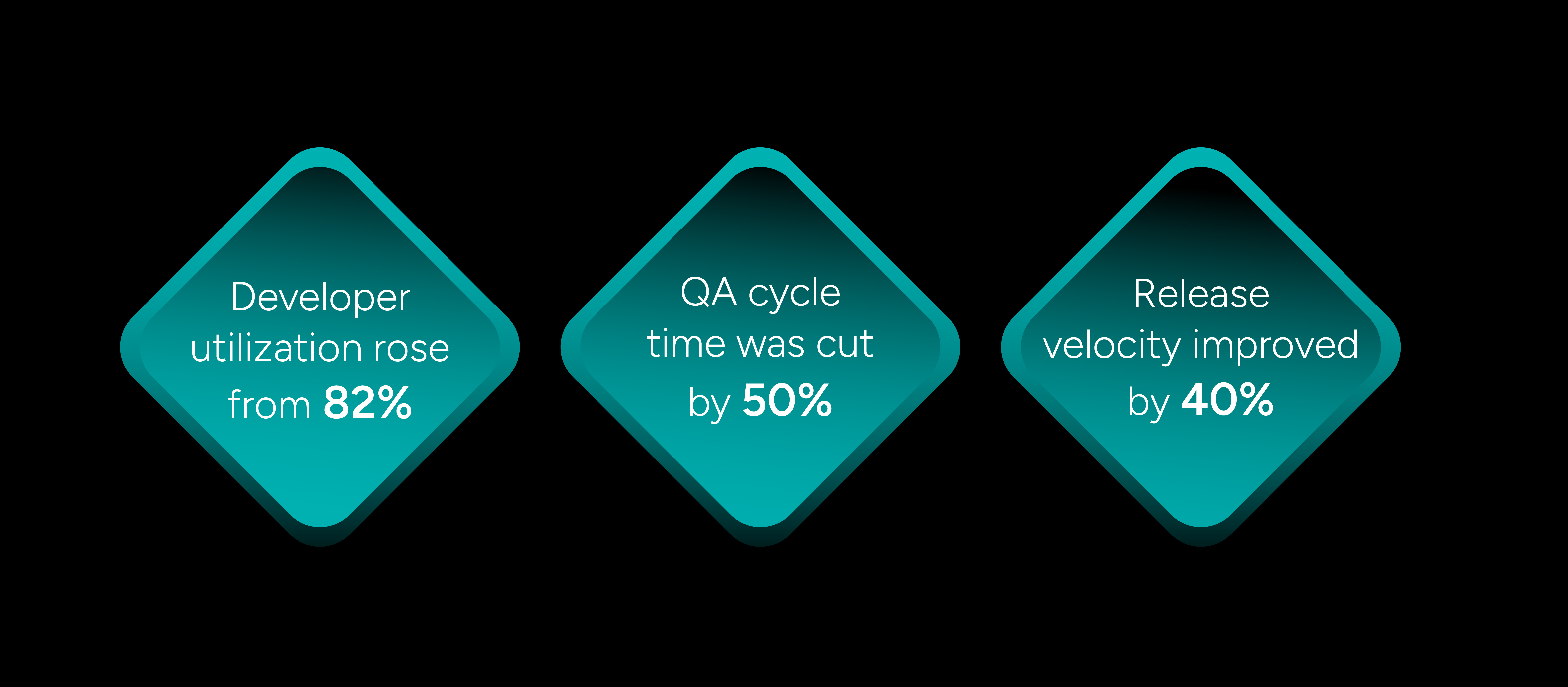 Developer utilization rose from 82%

QA cycle time was cut by 50%

Release velocity improved by 40%